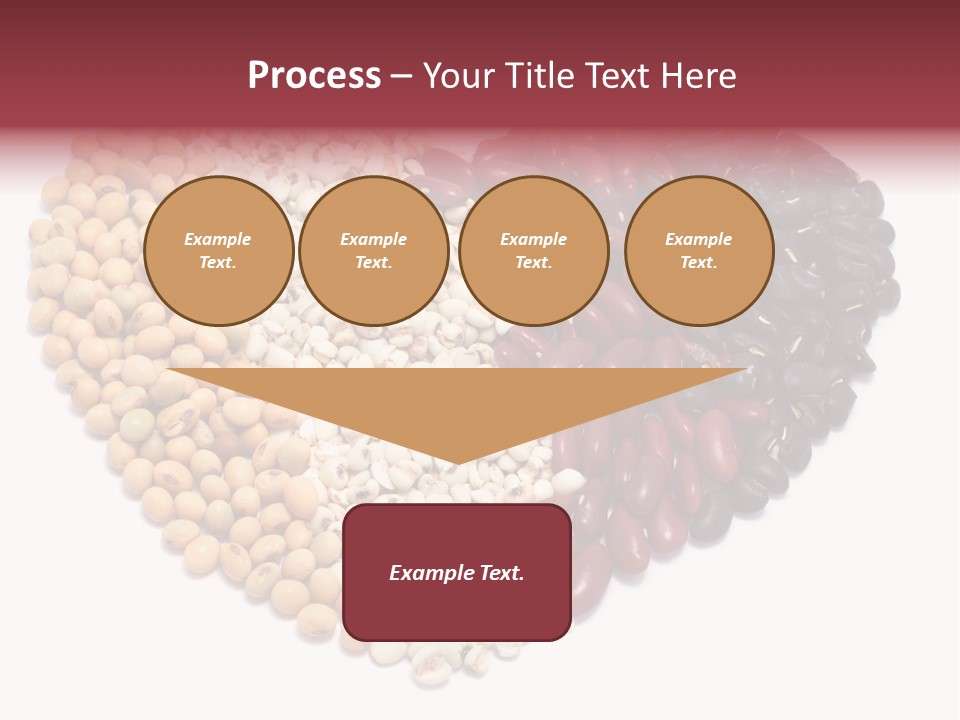 Process – Your Title Text Here

Example Text.

Example Text.

Example Text.

Example Text.

Example Text.